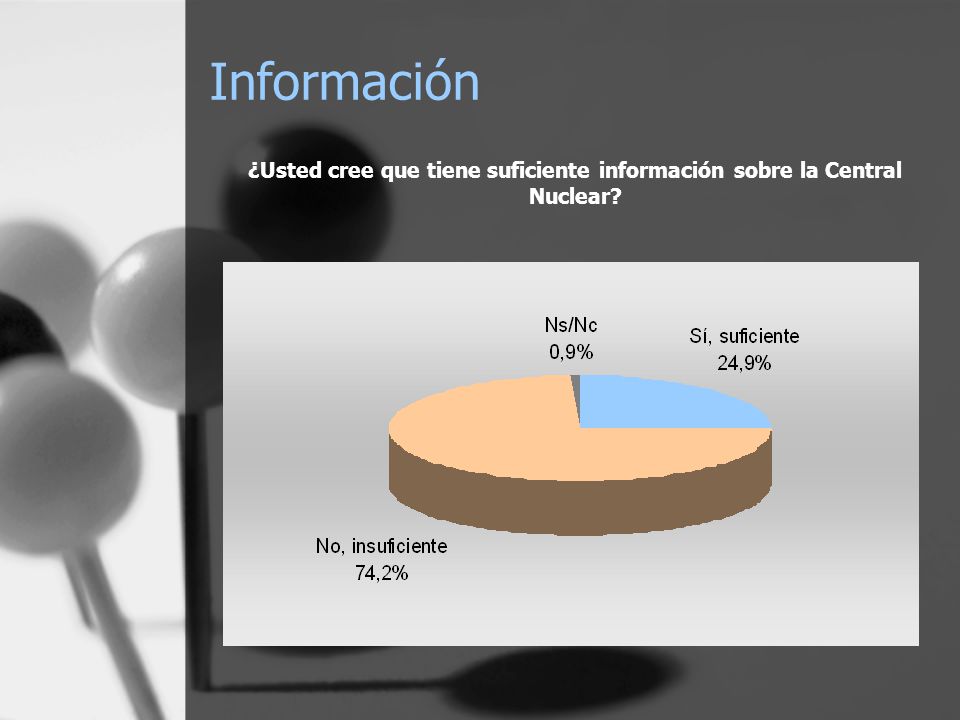 Información

¿Usted cree que tiene suficiente información sobre la Central Nuclear?

Ns/Nc
0,9%

Sí, suficiente
24,9%

No, insuficiente
74,2%